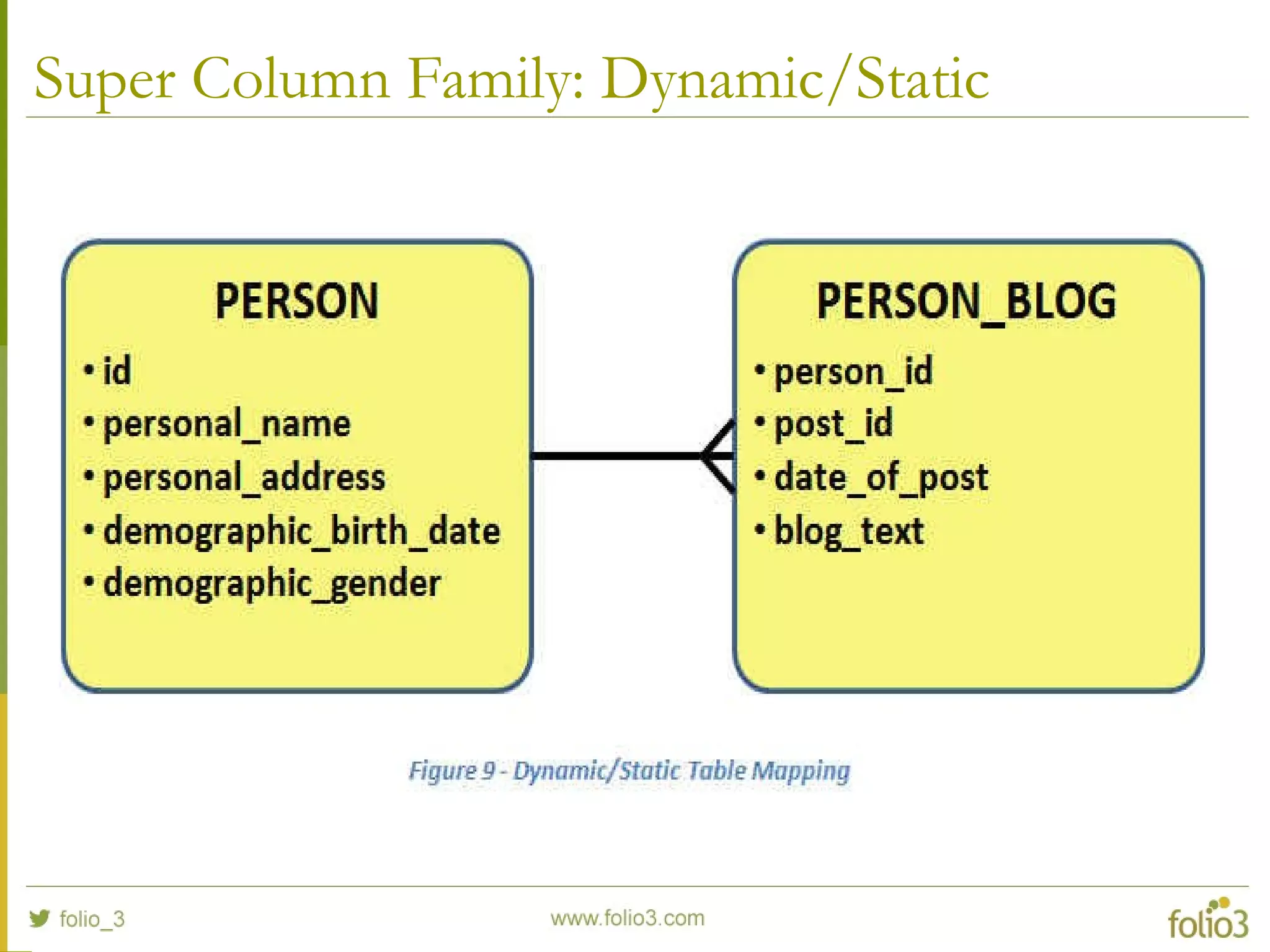 Super Column Family: Dynamic/Static

PERSON
• id
• personal_name
• personal_address
• demographic_birth_date
• demographic_gender

PERSON_BLOG
• person_id
• post_id
• date_of_post
• blog_text

Figure 9 - Dynamic/Static Table Mapping

folio_3

www.folio3.com

folio3